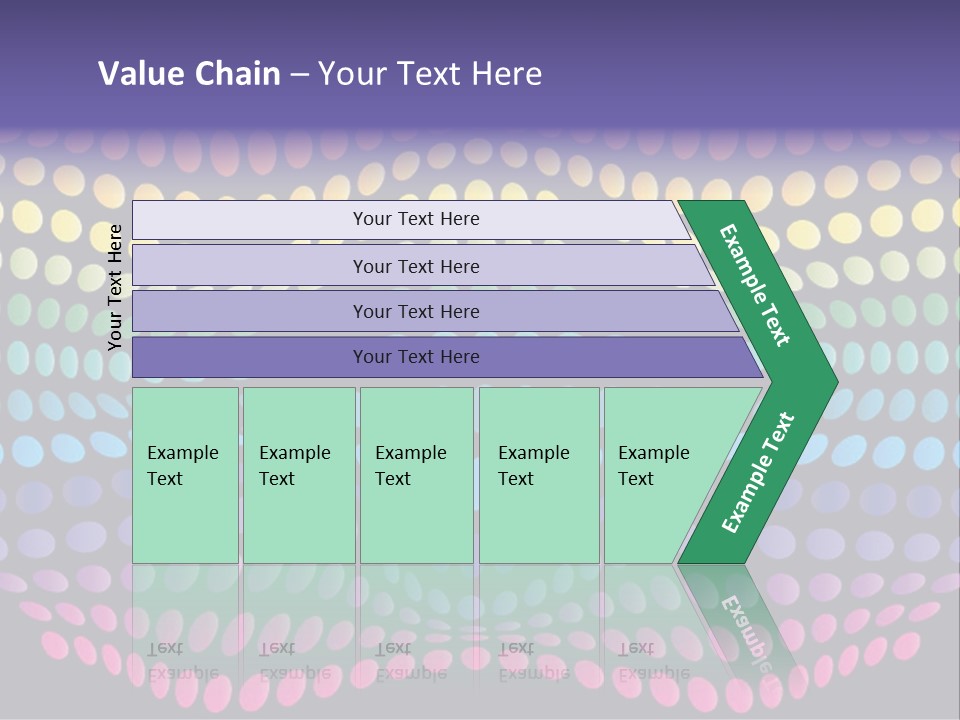 Value Chain – Your Text Here

Your Text Here

Your Text Here

Your Text Here

Your Text Here

Your Text Here

Example Text

Example Text

Example Text

Example Text

Example Text

Example Text

Example Text